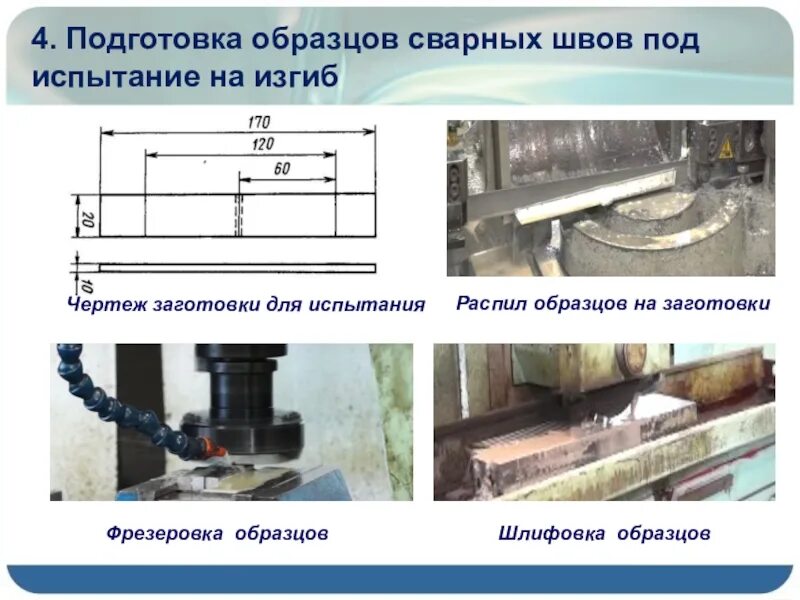 4. Подготовка образцов сварных швов под испытание на изгиб

170
120
60
20
10

Чертеж заготовки для испытания

Распил образцов на заготовки

Фрезеровка образцов

Шлифовка образцов